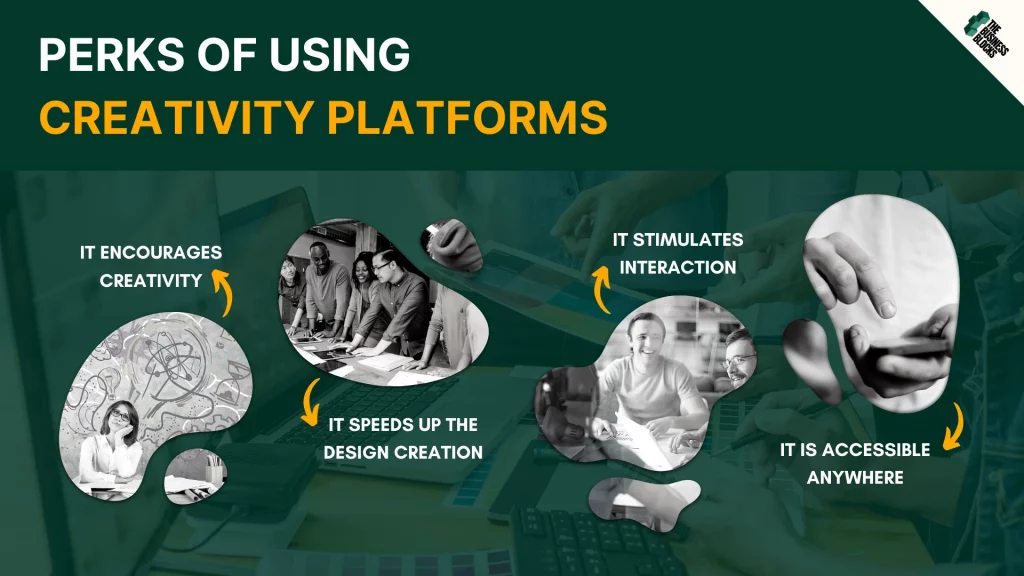 PERKS OF USING
CREATIVITY PLATFORMS

THE BUSINESS BLOCKS

IT ENCOURAGES CREATIVITY

IT SPEEDS UP THE DESIGN CREATION

IT STIMULATES INTERACTION

IT IS ACCESSIBLE ANYWHERE